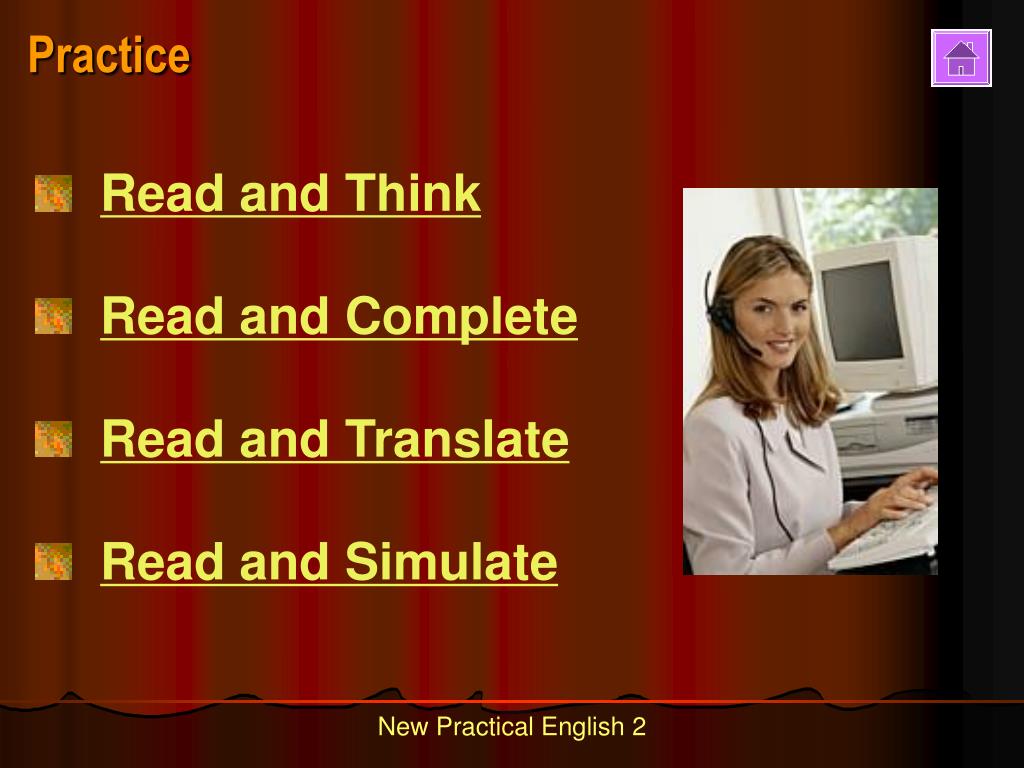 Practice

Read and Think

Read and Complete

Read and Translate

Read and Simulate

New Practical English 2